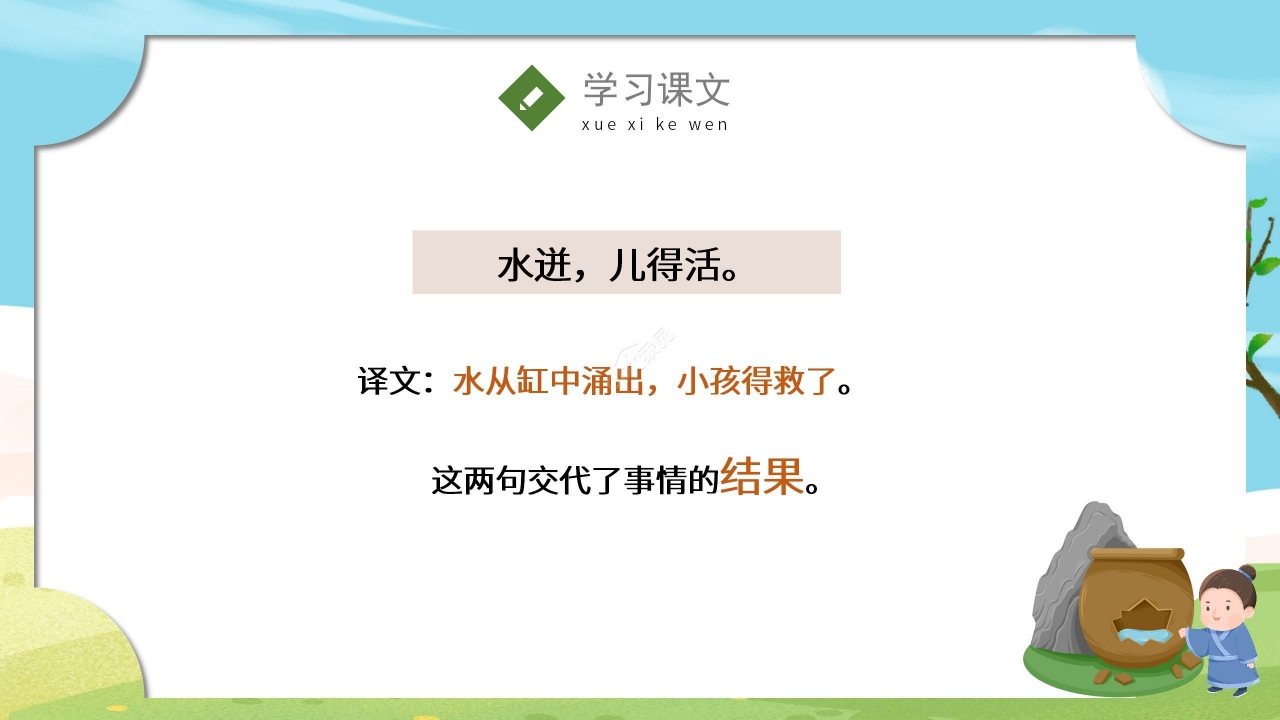 学习课文
xue xi ke wen

水迸，儿得活。

译文：水从缸中涌出，小孩得救了。

这两句交代了事情的结果。